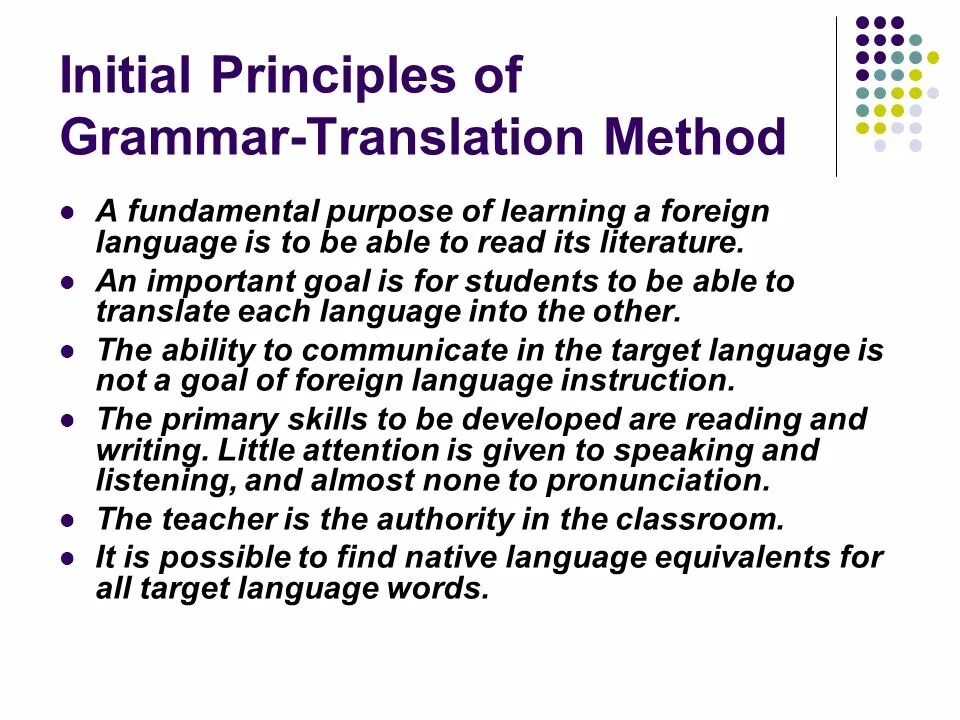 Initial Principles of Grammar-Translation Method

- A fundamental purpose of learning a foreign language is to be able to read its literature.
- An important goal is for students to be able to translate each language into the other.
- The ability to communicate in the target language is not a goal of foreign language instruction.
- The primary skills to be developed are reading and writing. Little attention is given to speaking and listening, and almost none to pronunciation.
- The teacher is the authority in the classroom.
- It is possible to find native language equivalents for all target language words.